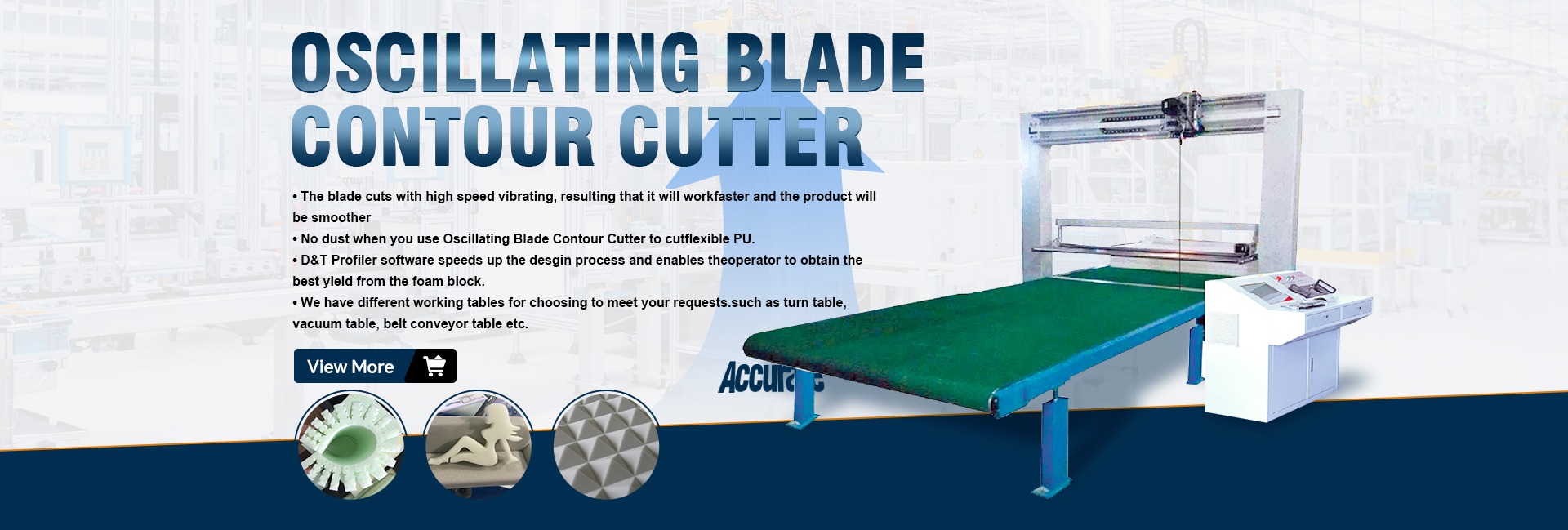 OSCILLATING BLADE CONTOUR CUTTER

• The blade cuts with high speed vibrating, resulting that it will workfaster and the product will be smoother
• No dust when you use Oscillating Blade Contour Cutter to cutflexible PU.
• D&T Profiler software speeds up the desgin process and enables theoperator to obtain the best yield from the foam block.
• We have different working tables for choosing to meet your requests.such as turn table, vacuum table, belt conveyor table etc.

View More

Accurate